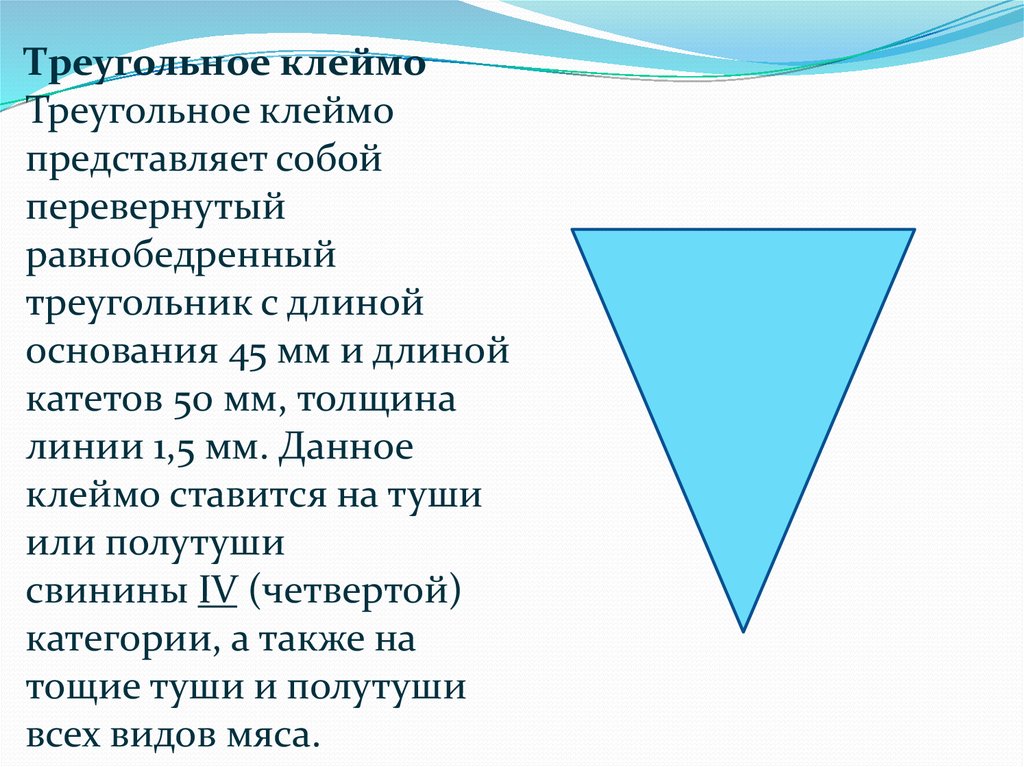 Треугольное клеймо

Треугольное клеймо представляет собой перевернутый равнобедренный треугольник с длиной основания 45 мм и длиной катетов 50 мм, толщина линии 1,5 мм. Данное клеймо ставится на туши или полутуши свинины IV (четвертой) категории, а также на тощие туши и полутуши всех видов мяса.